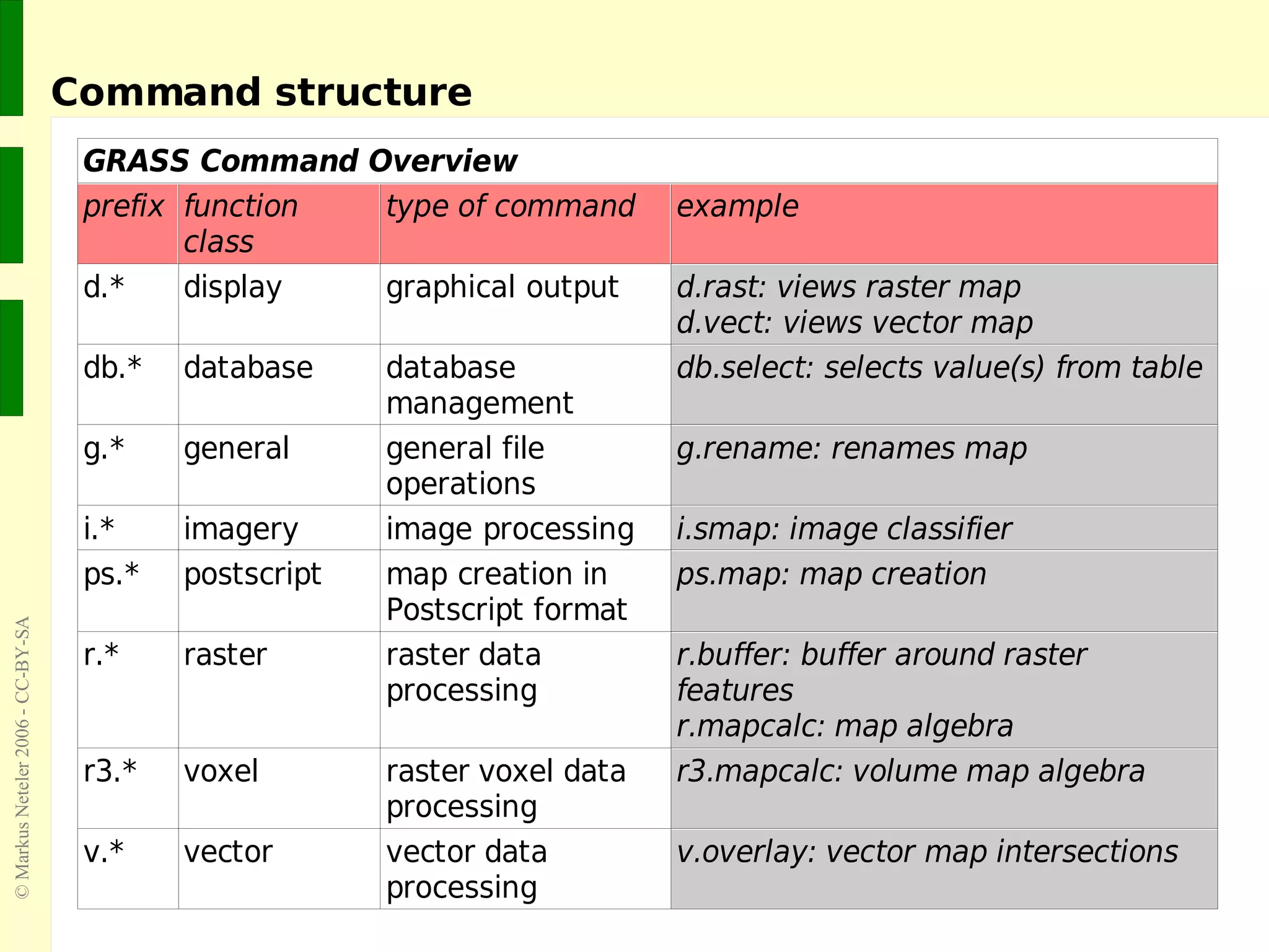 Command structure

GRASS Command Overview

| prefix | function class | type of command | example |
|---|---|---|---|
| d.* | display | graphical output | d.rast: views raster map d.vect: views vector map |
| db.* | database | database management | db.select: selects value(s) from table |
| g.* | general | general file operations | g.rename: renames map |
| i.* | imagery | image processing | i.smap: image classifier |
| ps.* | postscript | map creation in Postscript format | ps.map: map creation |
| r.* | raster | raster data processing | r.buffer: buffer around raster features r.mapcalc: map algebra |
| r3.* | voxel | raster voxel data processing | r3.mapcalc: volume map algebra |
| v.* | vector | vector data processing | v.overlay: vector map intersections |

© Markus Neteler 2006 - CC-BY-SA